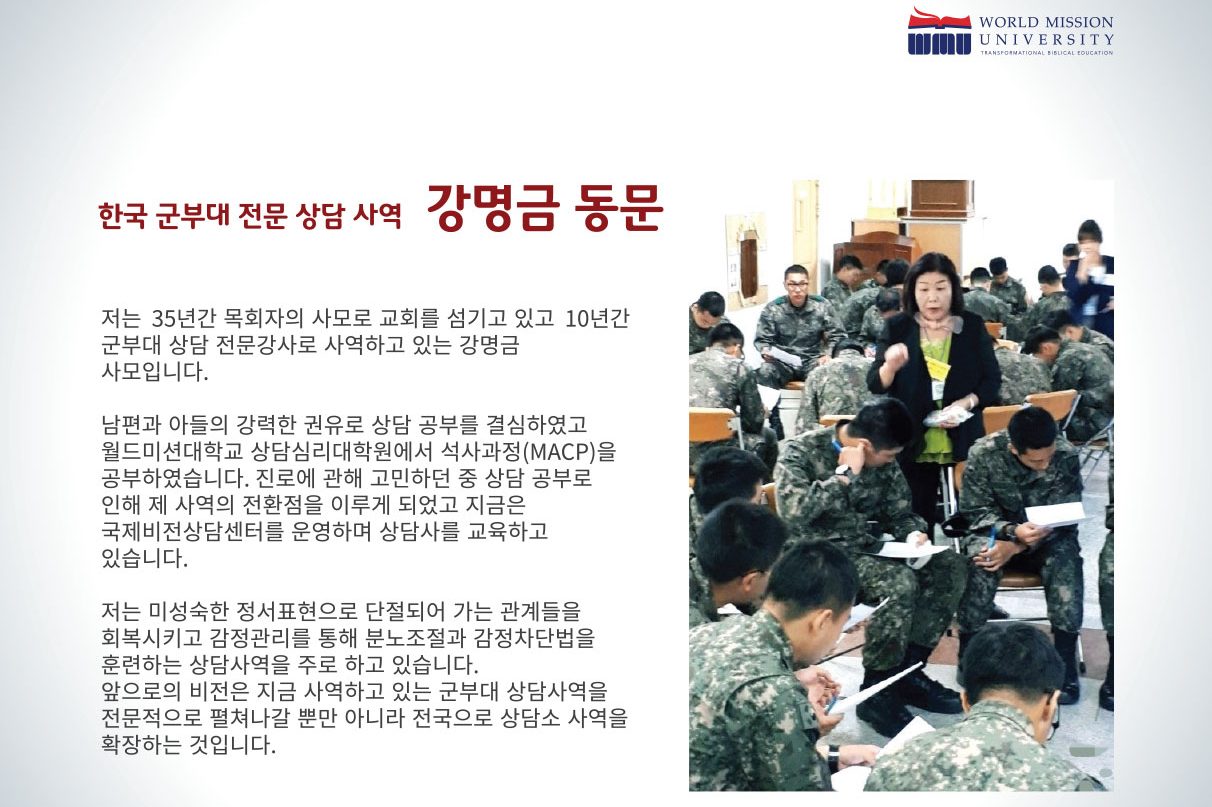 WORLD MISSION UNIVERSITY
TRANSFORMATIONAL BIBLICAL EDUCATION

한국 군부대 전문 상담 사역 강명금 동문

저는 35년간 목회자의 사모로 교회를 섬기고 있고 10년간 군부대 상담 전문강사로 사역하고 있는 강명금 사모입니다.

남편과 아들의 강력한 권유로 상담 공부를 결심하였고 월드미션대학교 상담심리대학원에서 석사과정(MACP)을 공부하였습니다. 진로에 관해 고민하던 중 상담 공부로 인해 제 사역의 전환점을 이루게 되었고 지금은 국제비전상담센터를 운영하며 상담사를 교육하고 있습니다.

저는 미성숙한 정서표현으로 단절되어 가는 관계들을 회복시키고 감정관리를 통해 분노조절과 감정차단법을 훈련하는 상담사역을 주로 하고 있습니다.
앞으로의 비전은 지금 사역하고 있는 군부대 상담사역을 전문적으로 펼쳐나갈 뿐만 아니라 전국으로 상담소 사역을 확장하는 것입니다.